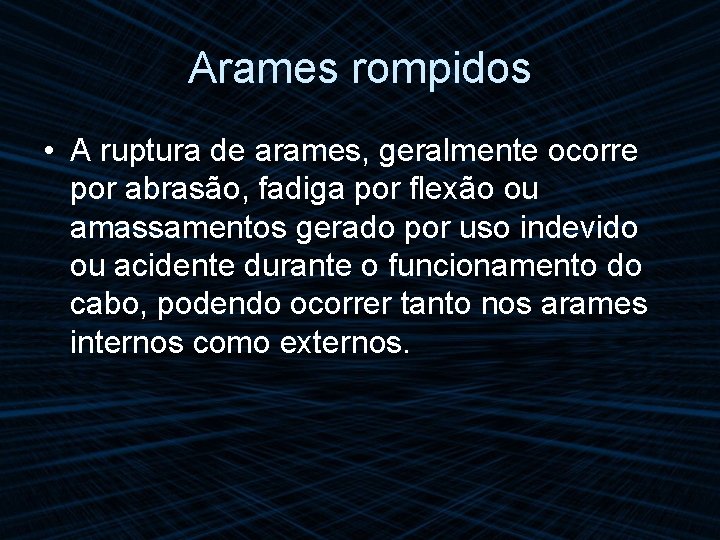 Arames rompidos

• A ruptura de arames, geralmente ocorre por abrasão, fadiga por flexão ou amassamentos gerado por uso indevido ou acidente durante o funcionamento do cabo, podendo ocorrer tanto nos arames internos como externos.